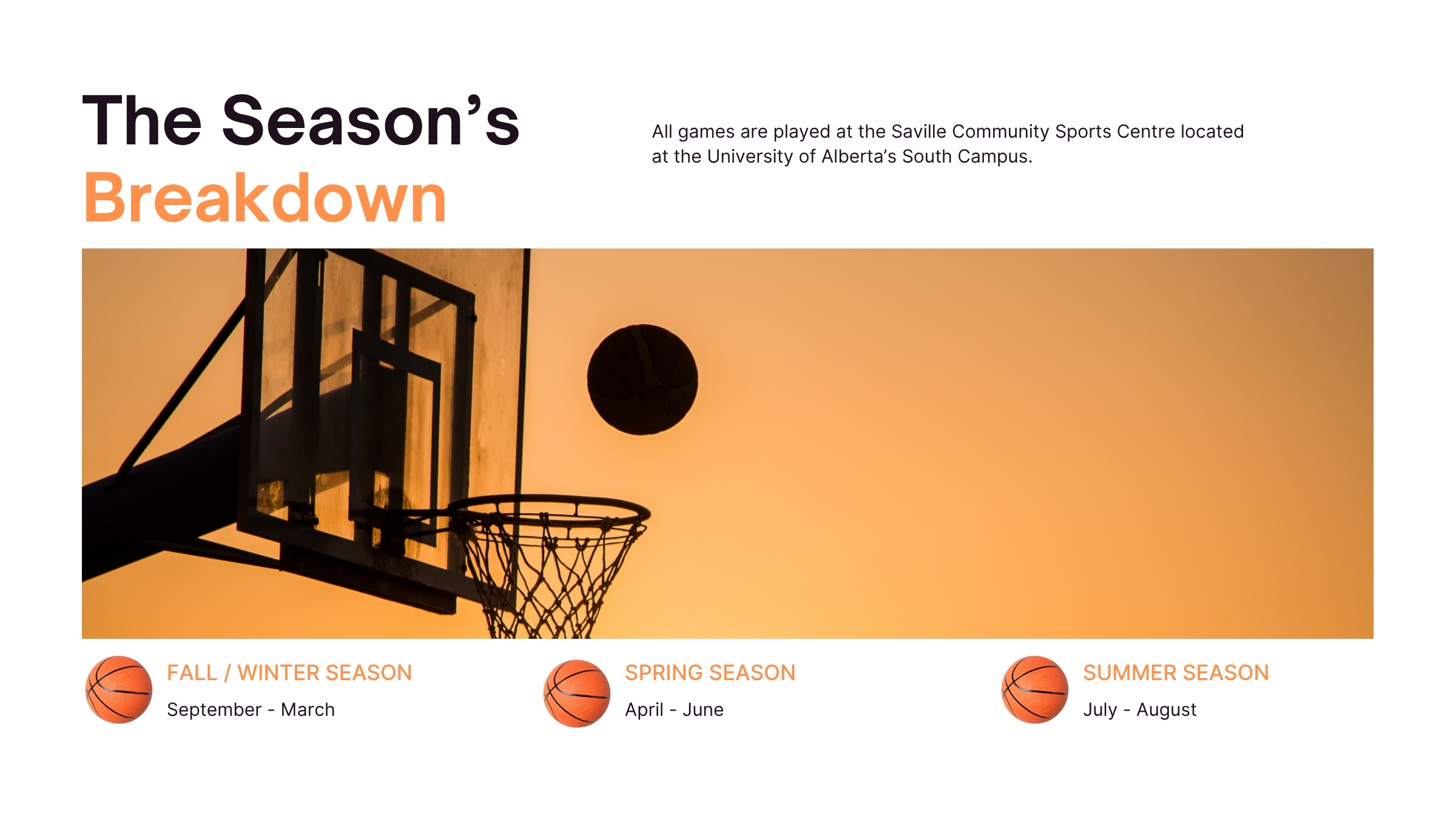 The Season's Breakdown

All games are played at the Saville Community Sports Centre located at the University of Alberta's South Campus.

FALL / WINTER SEASON
September - March

SPRING SEASON
April - June

SUMMER SEASON
July - August